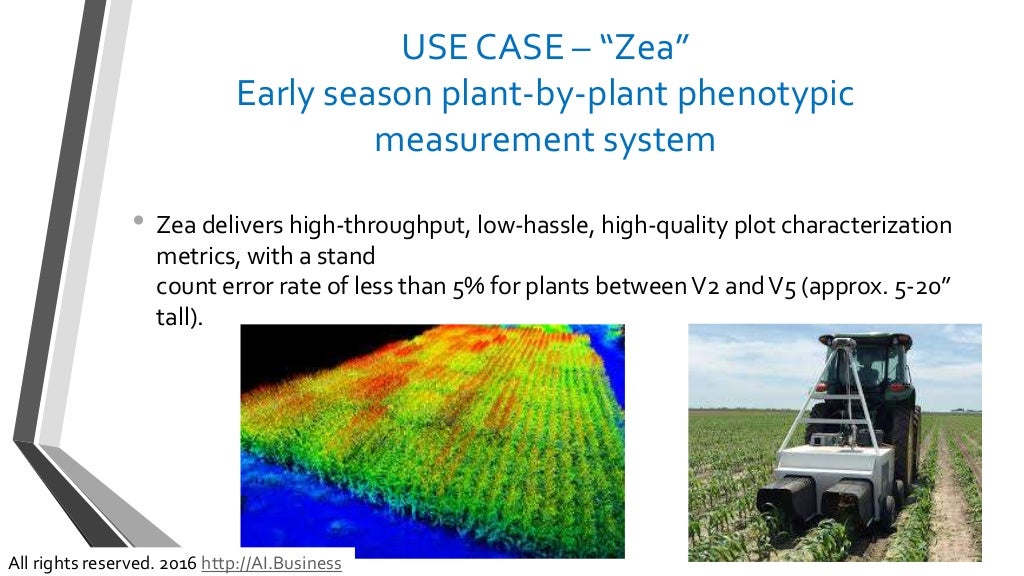 USE CASE – “Zea”
Early season plant-by-plant phenotypic measurement system

• Zea delivers high-throughput, low-hassle, high-quality plot characterization metrics, with a stand
count error rate of less than 5% for plants between V2 and V5 (approx. 5-20” tall).

All rights reserved. 2016 http://AI.Business